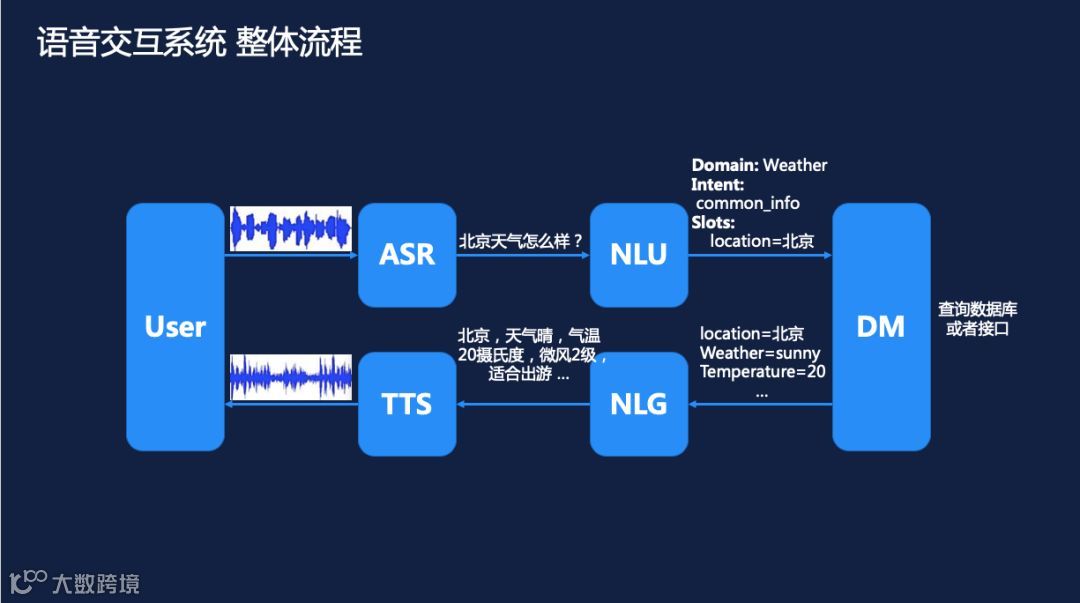 语音交互系统 整体流程

User

ASR

北京天气怎么样？

NLU

Domain: Weather
Intent:
common_info
Slots:
location=北京

DM

查询数据库或者接口

location=北京
Weather=sunny
Temperature=20
...

NLG

北京，天气晴，气温20摄氏度，微风2级，适合出游 ...

TTS

大数跨境